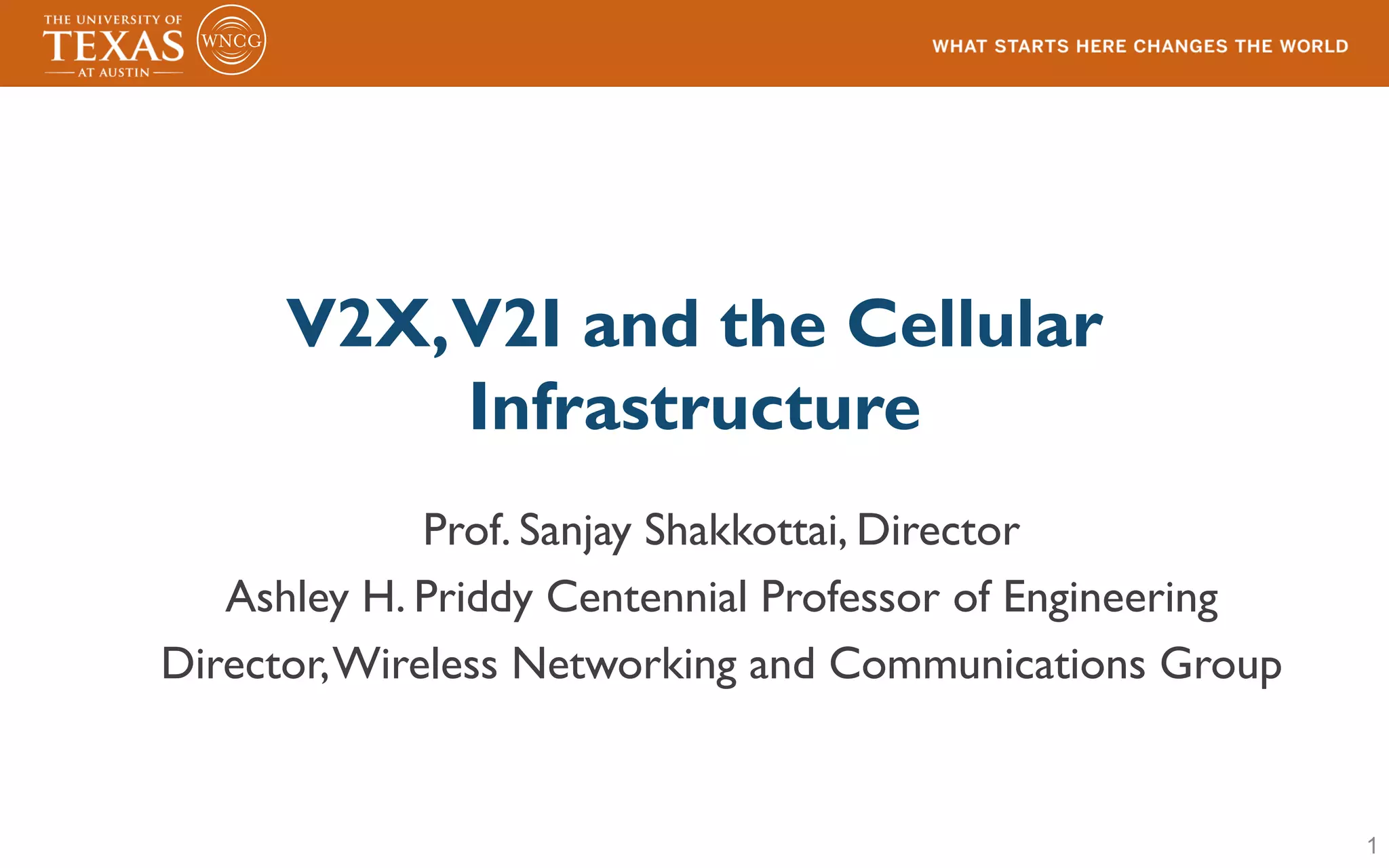 THE UNIVERSITY OF TEXAS AT AUSTIN

WNCG

WHAT STARTS HERE CHANGES THE WORLD

V2X, V2I and the Cellular Infrastructure

Prof. Sanjay Shakkottai, Director

Ashley H. Priddy Centennial Professor of Engineering

Director, Wireless Networking and Communications Group

1